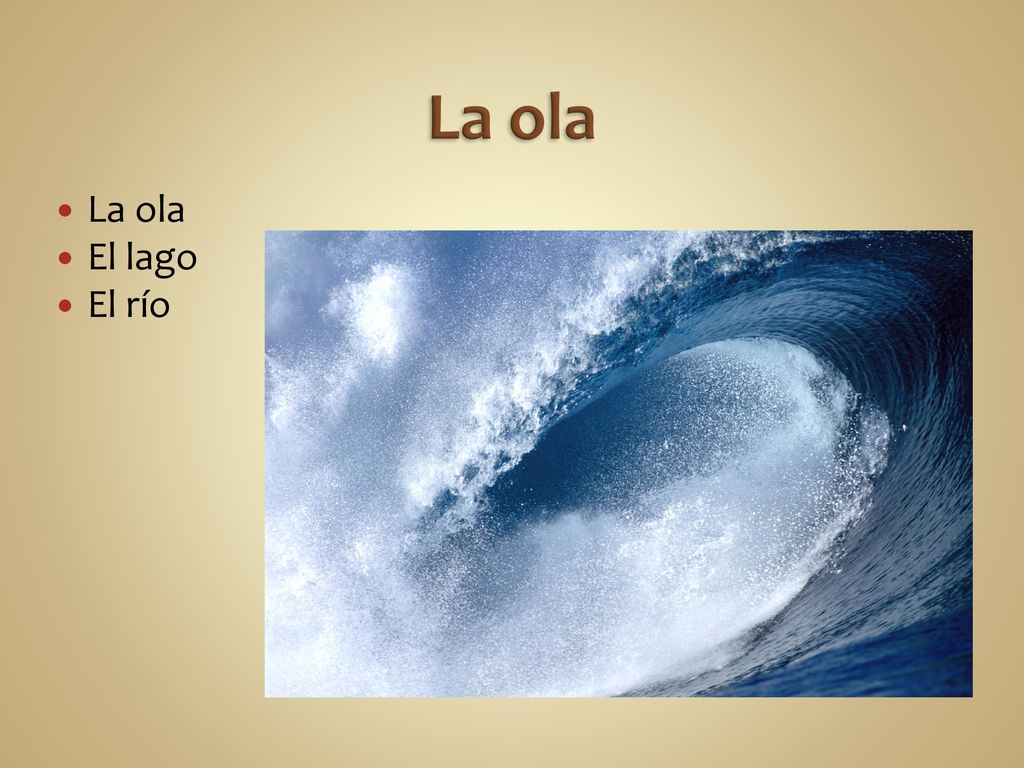 La ola

- La ola
- El lago
- El río